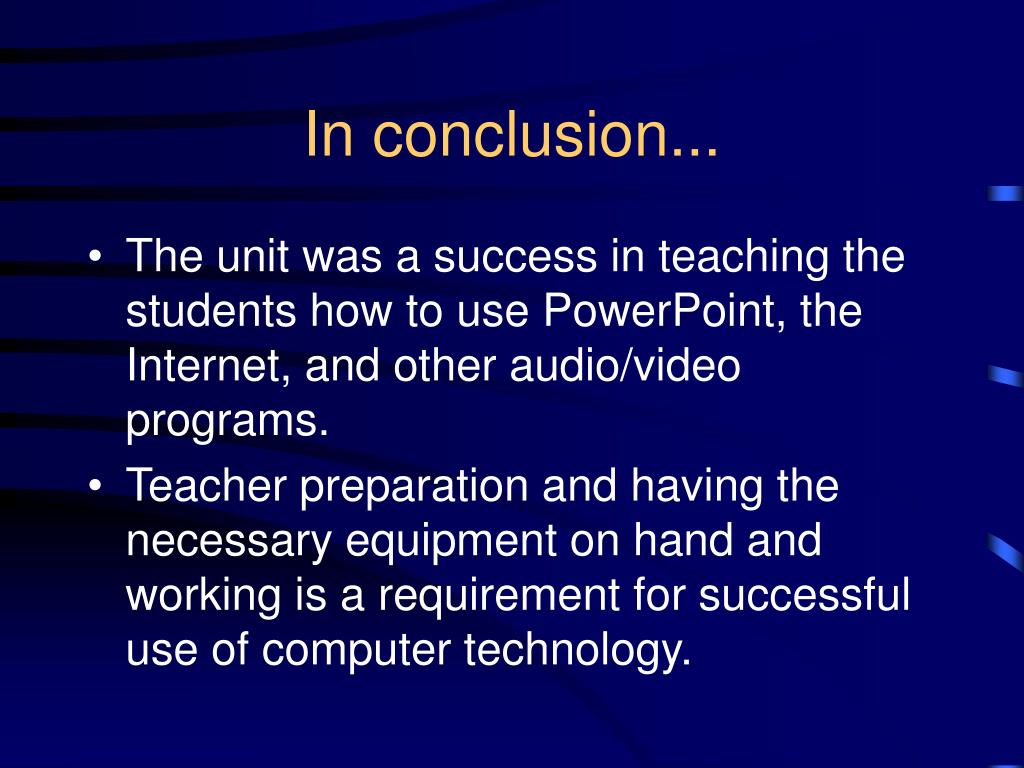 In conclusion...

• The unit was a success in teaching the students how to use PowerPoint, the Internet, and other audio/video programs.

• Teacher preparation and having the necessary equipment on hand and working is a requirement for successful use of computer technology.